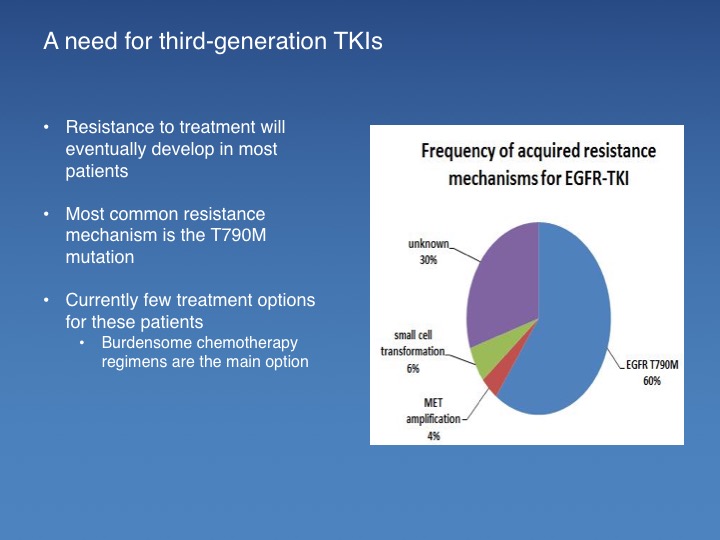 A need for third-generation TKIs

• Resistance to treatment will eventually develop in most patients

• Most common resistance mechanism is the T790M mutation

• Currently few treatment options for these patients
  • Burdensome chemotherapy regimens are the main option

Frequency of acquired resistance mechanisms for EGFR-TKI

unknown 30%

small cell transformation 6%

MET amplification 4%

EGFR T790M 60%